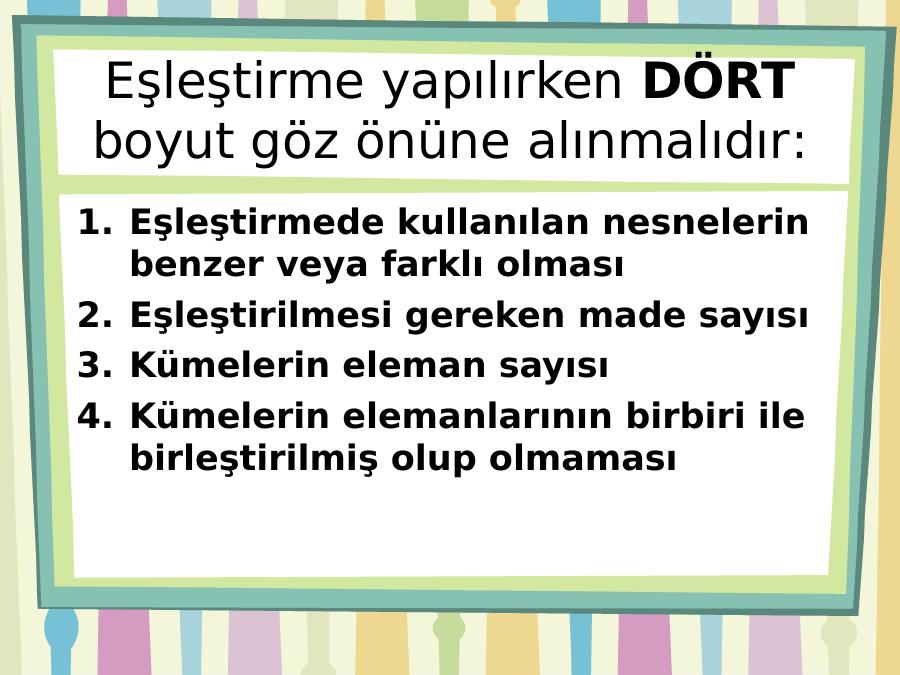 Eşleştirme yapılırken DÖRT boyut göz önüne alınmalıdır:

1. Eşleştirmede kullanılan nesnelerin benzer veya farklı olması
2. Eşleştirilmesi gereken made sayısı
3. Kümelerin eleman sayısı
4. Kümelerin elemanlarının birbiri ile birleştirilmiş olup olmaması